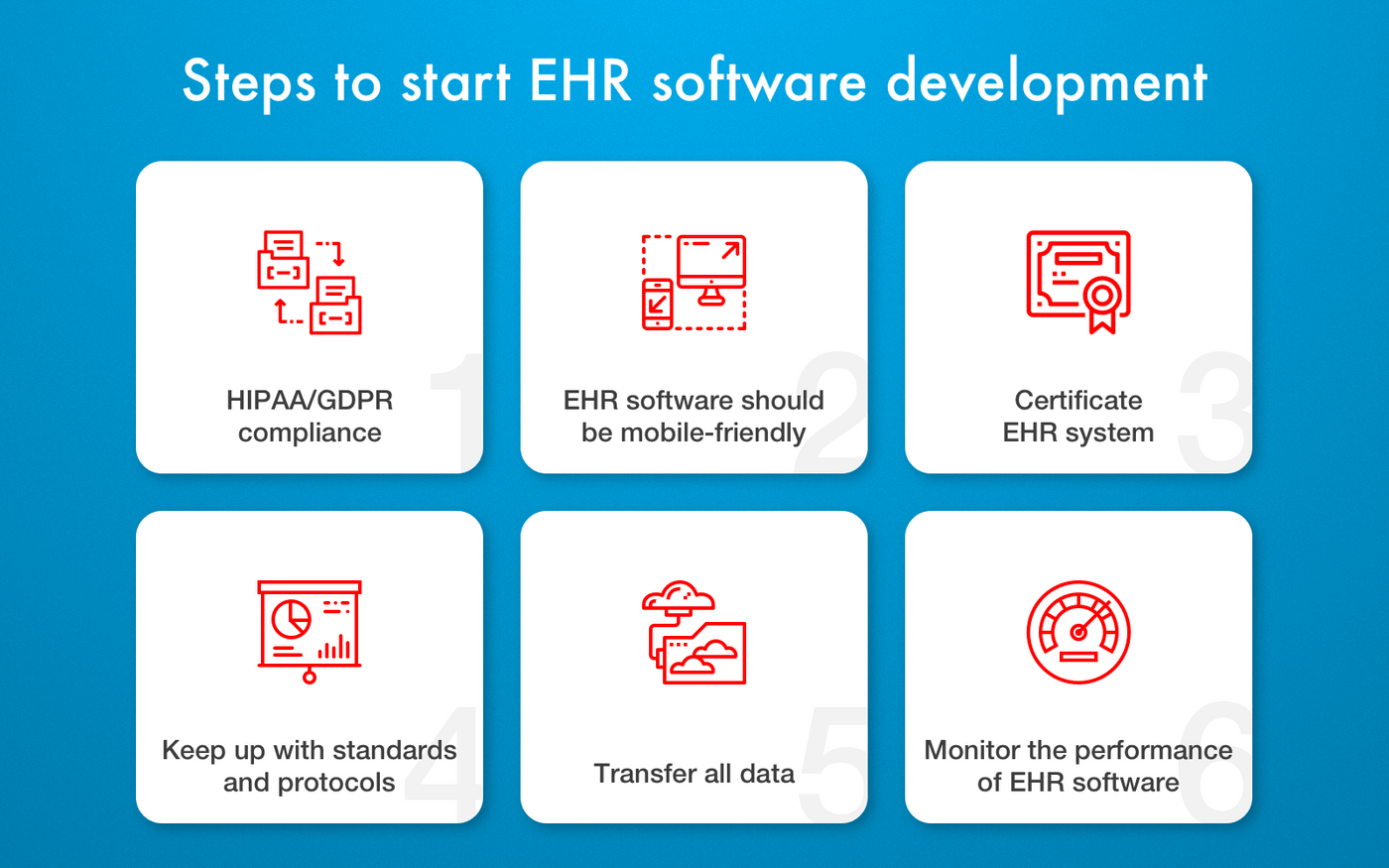 Steps to start EHR software development

1
HIPAA/GDPR compliance

2
EHR software should be mobile-friendly

3
Certificate EHR system

4
Keep up with standards and protocols

5
Transfer all data

6
Monitor the performance of EHR software